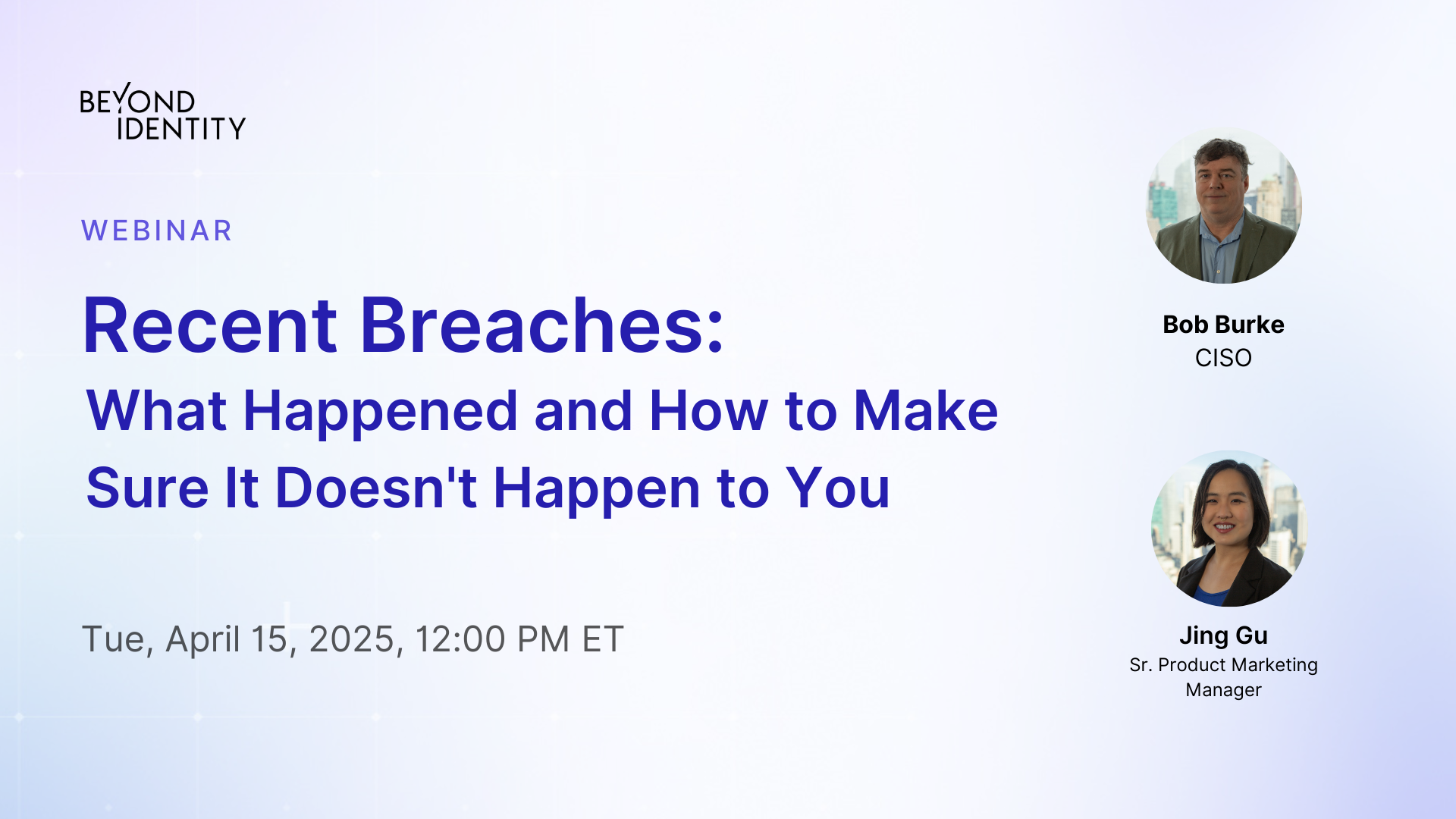 BEYOND IDENTITY

WEBINAR

Recent Breaches:
What Happened and How to Make Sure It Doesn't Happen to You

Tue, April 15, 2025, 12:00 PM ET

Bob Burke
CISO

Jing Gu
Sr. Product Marketing Manager